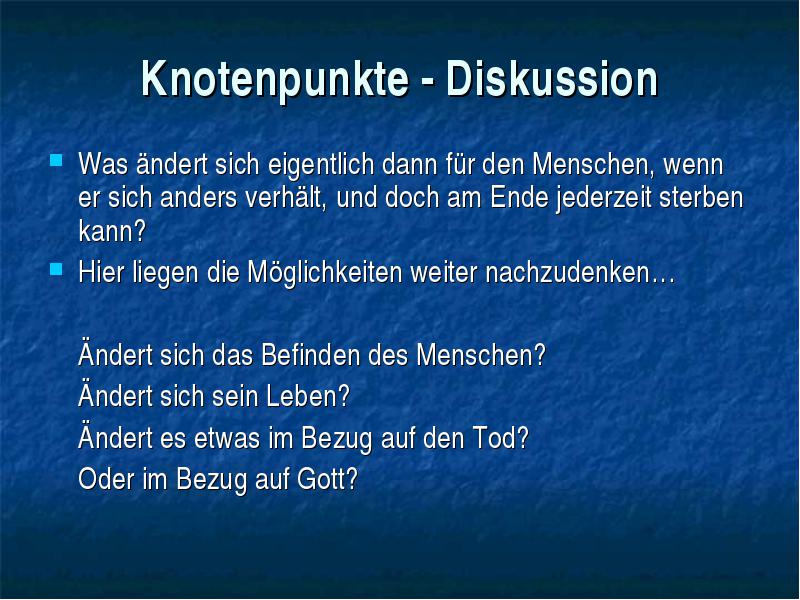 Knotenpunkte - Diskussion

Was ändert sich eigentlich dann für den Menschen, wenn er sich anders verhält, und doch am Ende jederzeit sterben kann?

Hier liegen die Möglichkeiten weiter nachzudenken…

Ändert sich das Befinden des Menschen?
Ändert sich sein Leben?
Ändert es etwas im Bezug auf den Tod?
Oder im Bezug auf Gott?